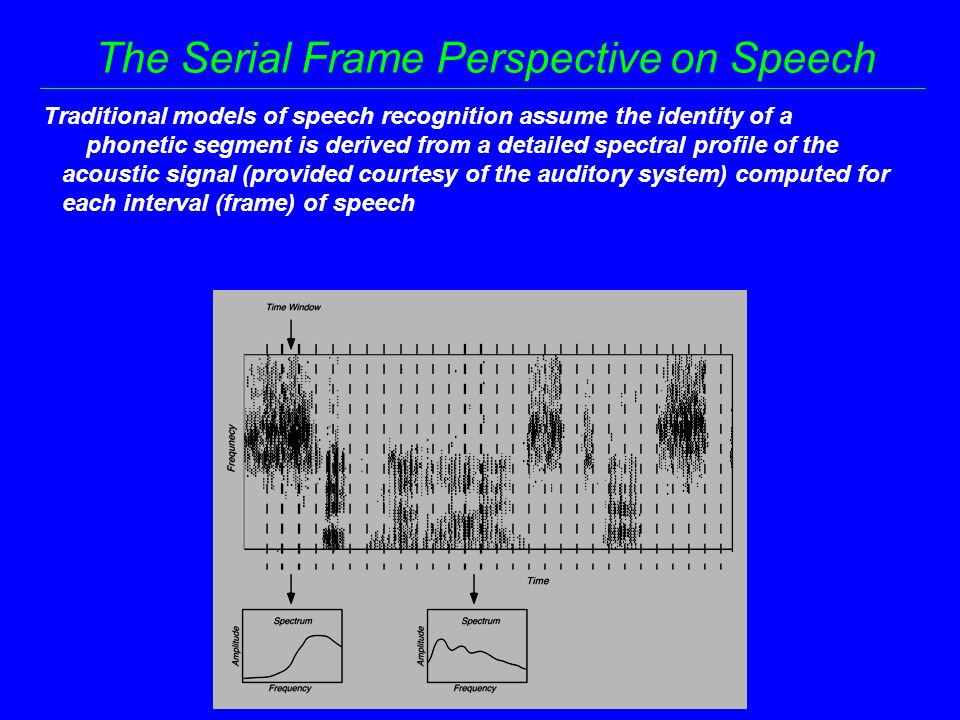 The Serial Frame Perspective on Speech

Traditional models of speech recognition assume the identity of a phonetic segment is derived from a detailed spectral profile of the acoustic signal (provided courtesy of the auditory system) computed for each interval (frame) of speech

Time Window

Frequency

Time

Spectrum

Amplitude

Frequency

Spectrum

Amplitude

Frequency